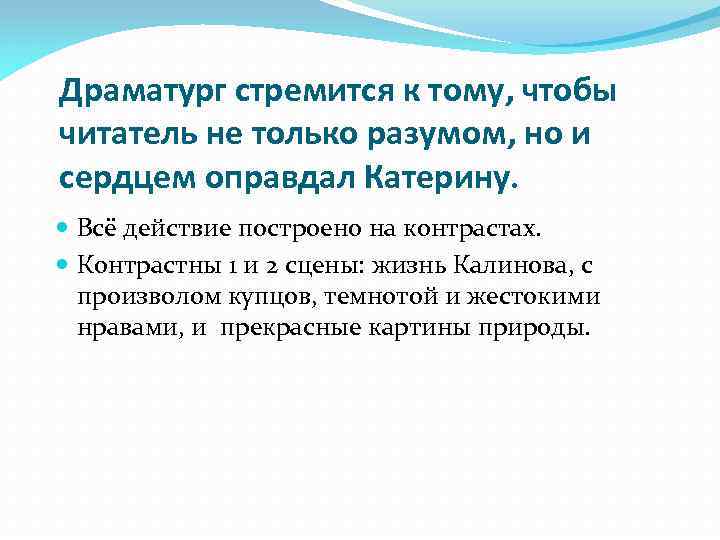 Драматург стремится к тому, чтобы читатель не только разумом, но и сердцем оправдал Катерину.

Всё действие построено на контрастах.

Контрастны 1 и 2 сцены: жизнь Калинова, с произволом купцов, темнотой и жестокими нравами, и прекрасные картины природы.